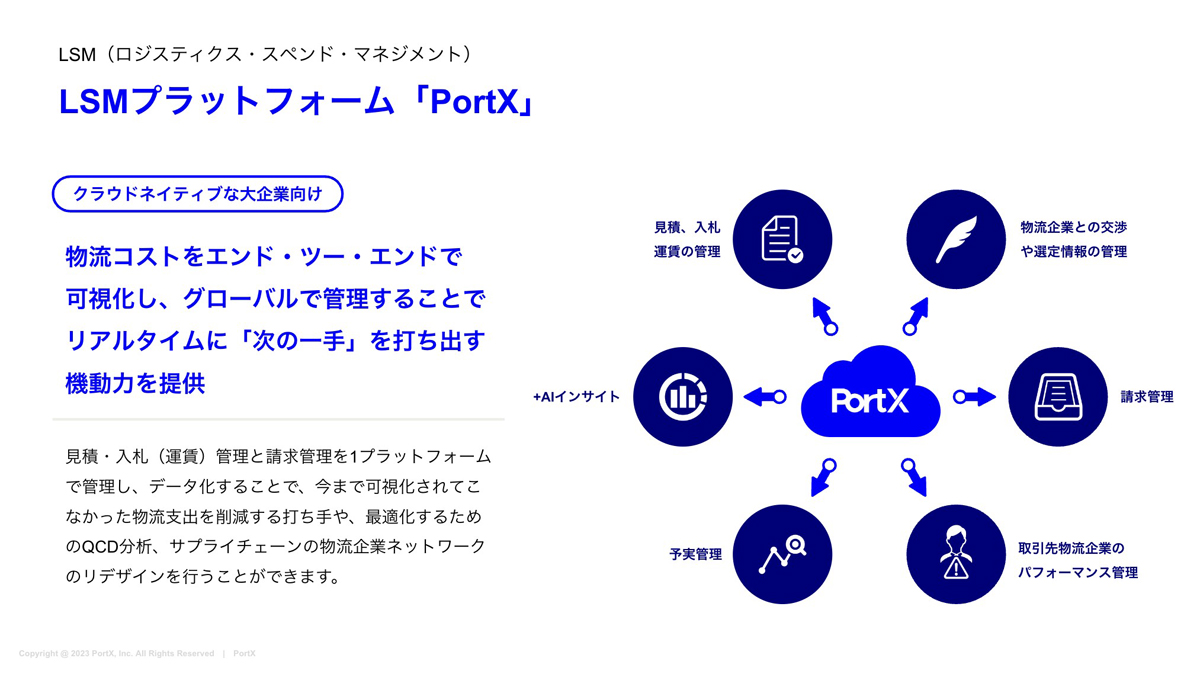 LSM（ロジスティクス・スペンド・マネジメント）

LSMプラットフォーム「PortX」

クラウドネイティブな大企業向け

物流コストをエンド・ツー・エンドで可視化し、グローバルで管理することでリアルタイムに「次の一手」を打ち出す機動力を提供

見積・入札（運賃）管理と請求管理を1プラットフォームで管理し、データ化することで、今まで可視化されてこなかった物流支出を削減する打ち手や、最適化するためのQCD分析、サプライチェーンの物流企業ネットワークのリデザインを行うことができます。

見積、入札
運賃の管理

物流企業との交渉
や選定情報の管理

+AIインサイト

PortX

請求管理

予実管理

取引先物流企業の
パフォーマンス管理

Copyright @ 2023 PortX, Inc. All Rights Reserved | PortX